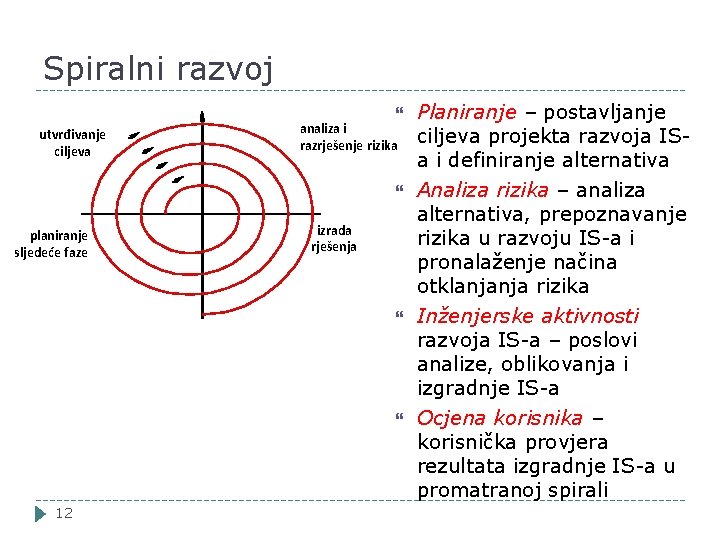 Spiralni razvoj

utvrđivanje ciljeva

analiza i razrješenje rizika

planiranje sljedeće faze

izrada rješenja

Planiranje – postavljanje ciljeva projekta razvoja IS-a i definiranje alternativa

Analiza rizika – analiza alternativa, prepoznavanje rizika u razvoju IS-a i pronalaženje načina otklanjanja rizika

Inženjerske aktivnosti razvoja IS-a – poslovi analize, oblikovanja i izgradnje IS-a

Ocjena korisnika – korisnička provjera rezultata izgradnje IS-a u promatranoj spirali

12